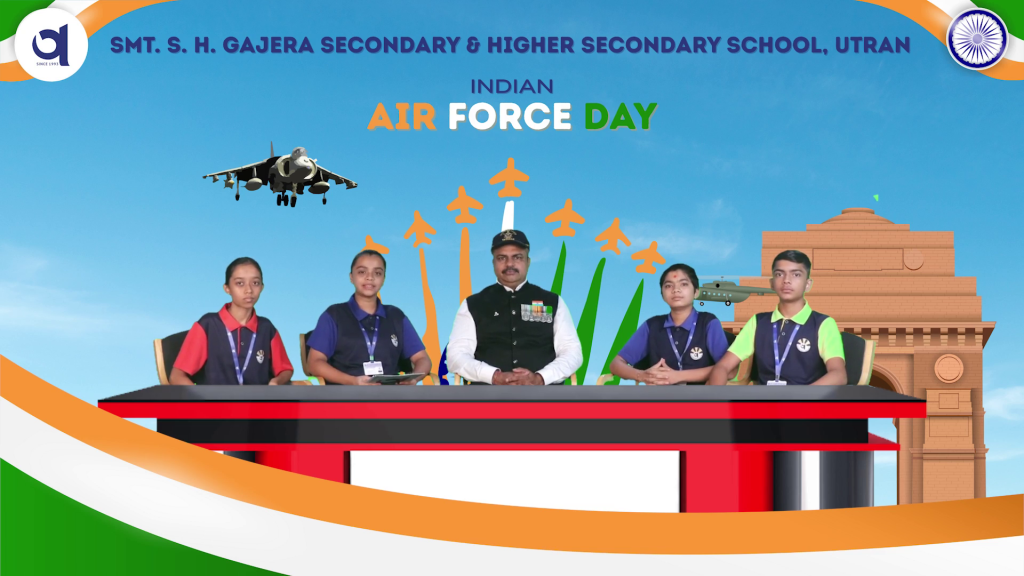 SINCE 1993

SMT. S. H. GAJERA SECONDARY & HIGHER SECONDARY SCHOOL, UTRAN

INDIAN
AIR FORCE DAY